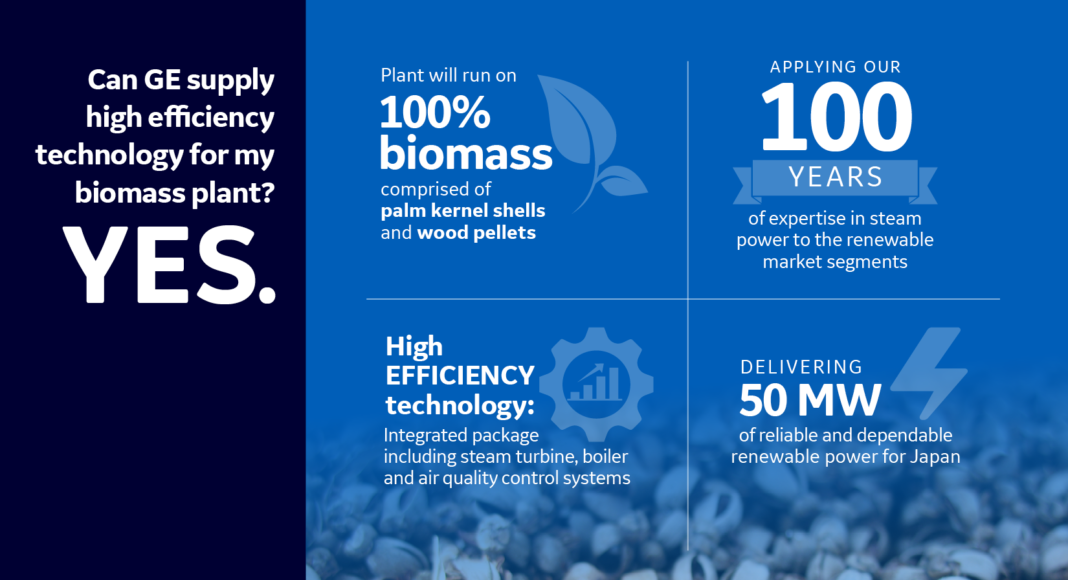 Can GE supply high efficiency technology for my biomass plant?

YES.

Plant will run on
100% biomass
comprised of palm kernel shells and wood pellets

APPLYING OUR
100
YEARS
of expertise in steam power to the renewable market segments

High EFFICIENCY technology:
Integrated package including steam turbine, boiler and air quality control systems

DELIVERING
50 MW
of reliable and dependable renewable power for Japan